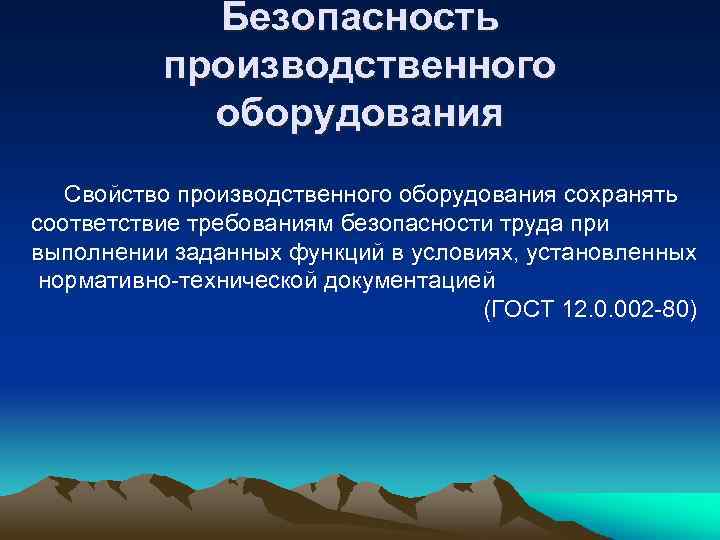 Безопасность производственного оборудования

Свойство производственного оборудования сохранять соответствие требованиям безопасности труда при выполнении заданных функций в условиях, установленных нормативно-технической документацией

(ГОСТ 12.0.002-80)